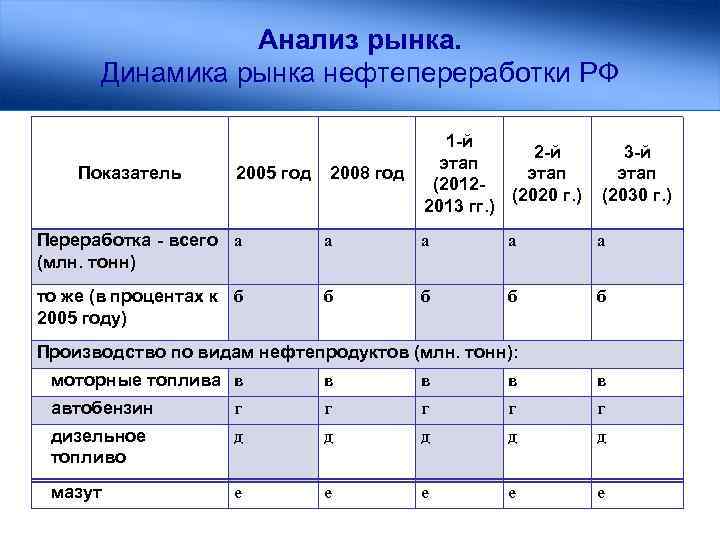 Анализ рынка.
Динамика рынка нефтепереработки РФ

| Показатель | 2005 год | 2008 год | 1-й этап (2012-2013 гг.) | 2-й этап (2020 г.) | 3-й этап (2030 г.) |
|---|---|---|---|---|---|
| Переработка - всего (млн. тонн) | а | а | а | а | а |
| то же (в процентах к 2005 году) | б | б | б | б | б |
| Производство по видам нефтепродуктов (млн. тонн): | | | | | |
| моторные топлива | в | в | в | в | в |
| автобензин | г | г | г | г | г |
| дизельное топливо | д | д | д | д | д |
| мазут | е | е | е | е | е |